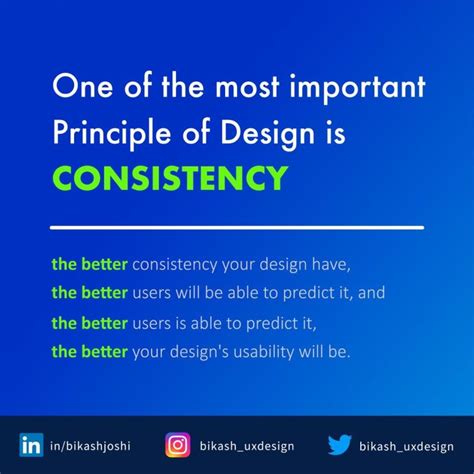 One of the most important Principle of Design is CONSISTENCY

the better consistency your design have,
the better users will be able to predict it, and
the better users is able to predict it,
the better your design's usability will be.

in in/bikashjoshi bikash_uxdesign bikash_uxdesign